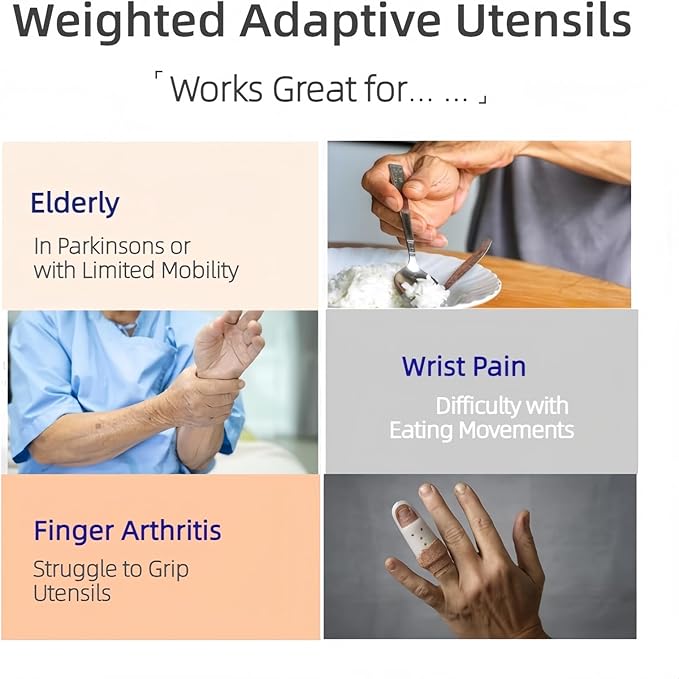 Weighted Adaptive Utensils

「Works Great for... ...」

Elderly

In Parkinsons or with Limited Mobility

Wrist Pain

Difficulty with Eating Movements

Finger Arthritis

Struggle to Grip Utensils